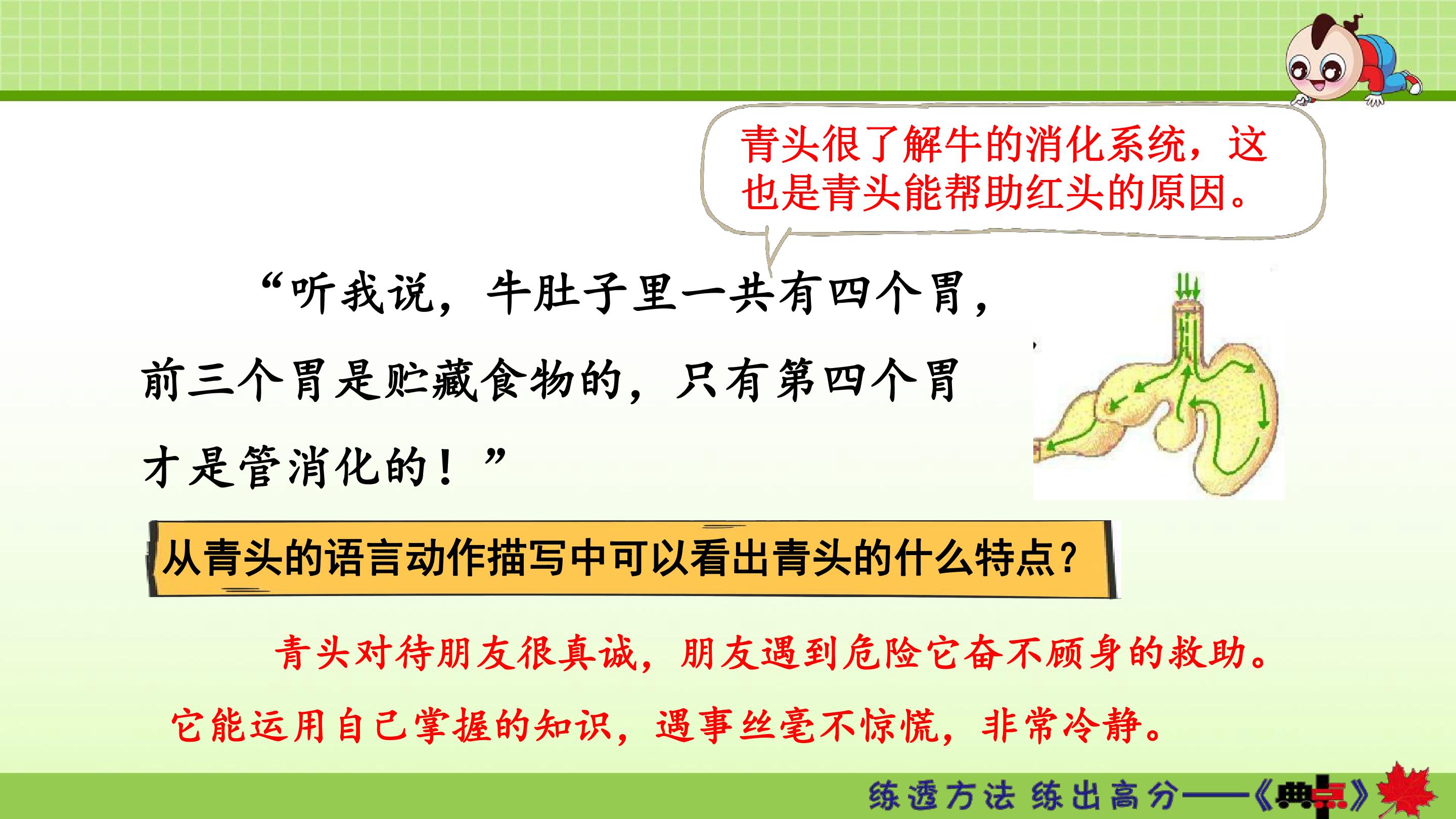 青头很了解牛的消化系统，这也是青头能帮助红头的原因。

“听我说，牛肚子里一共有四个胃，前三个胃是贮藏食物的，只有第四个胃才是管消化的！”

从青头的语言动作描写中可以看出青头的什么特点？

青头对待朋友很真诚，朋友遇到危险它奋不顾身的救助。它能运用自己掌握的知识，遇事丝毫不惊慌，非常冷静。

练透方法 练出高分——《典点》